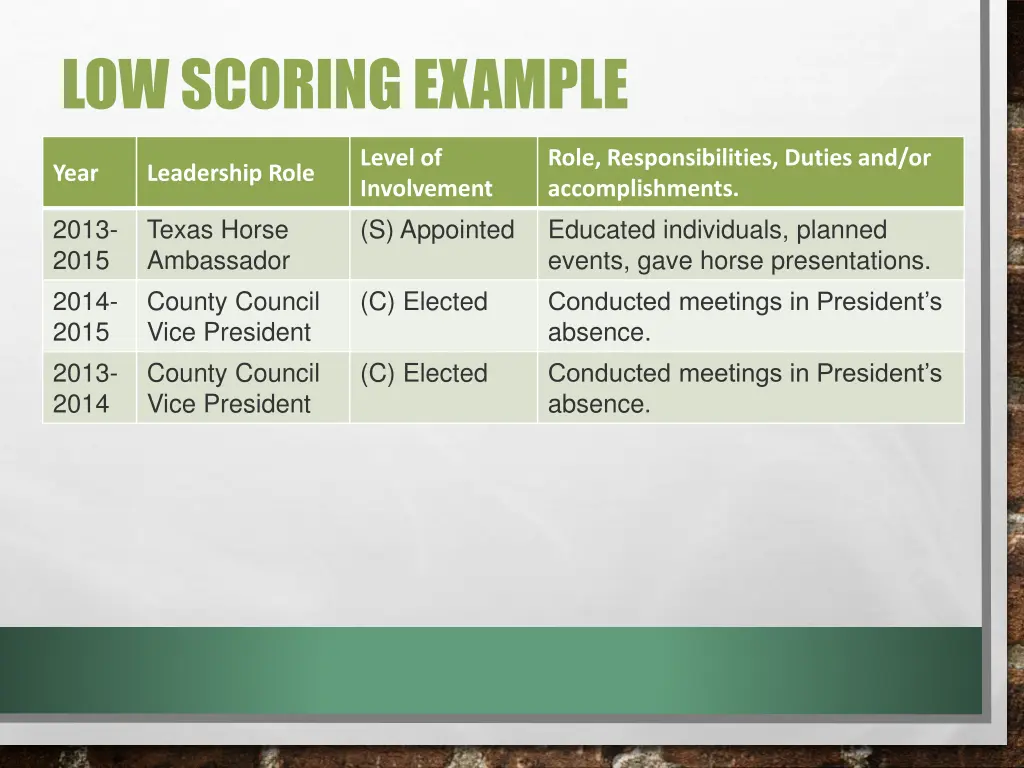 LOW SCORING EXAMPLE

| Year | Leadership Role | Level of Involvement | Role, Responsibilities, Duties and/or accomplishments. |
|---|---|---|---|
| 2013-2015 | Texas Horse Ambassador | (S) Appointed | Educated individuals, planned events, gave horse presentations. |
| 2014-2015 | County Council Vice President | (C) Elected | Conducted meetings in President's absence. |
| 2013-2014 | County Council Vice President | (C) Elected | Conducted meetings in President's absence. |